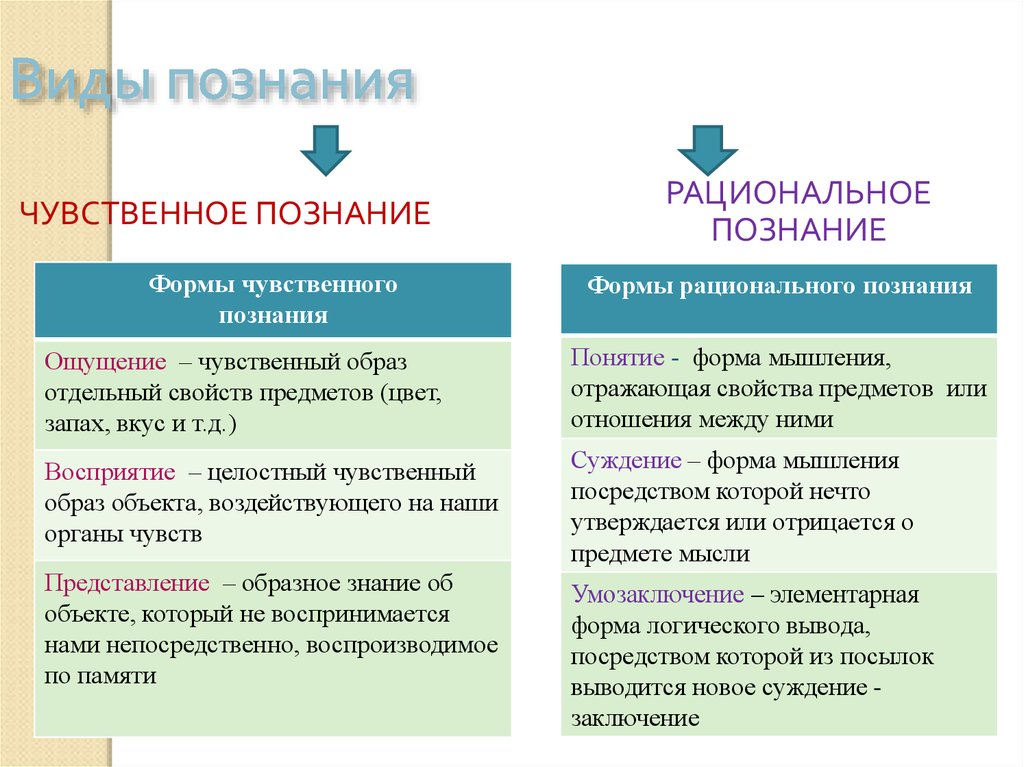 Виды познания

ЧУВСТВЕННОЕ ПОЗНАНИЕ

| Формы чувственного познания |
|---|
| Ощущение – чувственный образ отдельный свойств предметов (цвет, запах, вкус и т.д.) |
| Восприятие – целостный чувственный образ объекта, воздействующего на наши органы чувств |
| Представление – образное знание об объекте, который не воспринимается нами непосредственно, воспроизводимое по памяти |

РАЦИОНАЛЬНОЕ ПОЗНАНИЕ

| Формы рационального познания |
|---|
| Понятие - форма мышления, отражающая свойства предметов или отношения между ними |
| Суждение – форма мышления посредством которой нечто утверждается или отрицается о предмете мысли |
| Умозаключение – элементарная форма логического вывода, посредством которой из посылок выводится новое суждение - заключение |